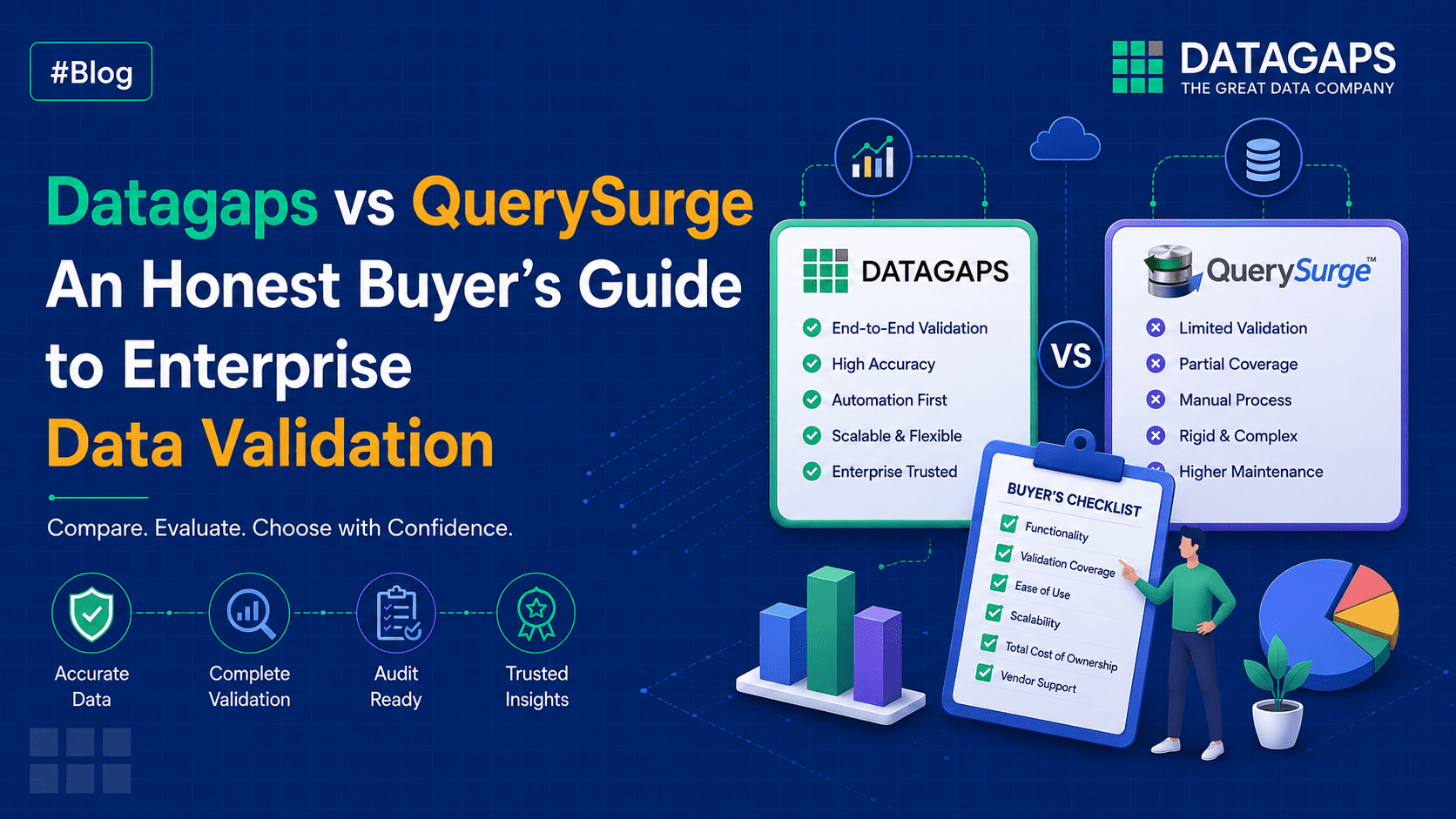 #Blog

DATAGAPS
THE GREAT DATA COMPANY

Datagaps vs QuerySurge
An Honest Buyer's Guide to Enterprise
Data Validation

Compare. Evaluate. Choose with Confidence.

Accurate Data

Complete Validation

Audit Ready

Trusted Insights

DATAGAPS

End-to-End Validation

High Accuracy

Automation First

Scalable & Flexible

Enterprise Trusted

VS

QuerySurge™

Limited Validation

Partial Coverage

Manual Process

Rigid & Complex

Higher Maintenance

BUYER'S CHECKLIST

Functionality

Validation Coverage

Ease of Use

Scalability

Total Cost of Ownership

Vendor Support